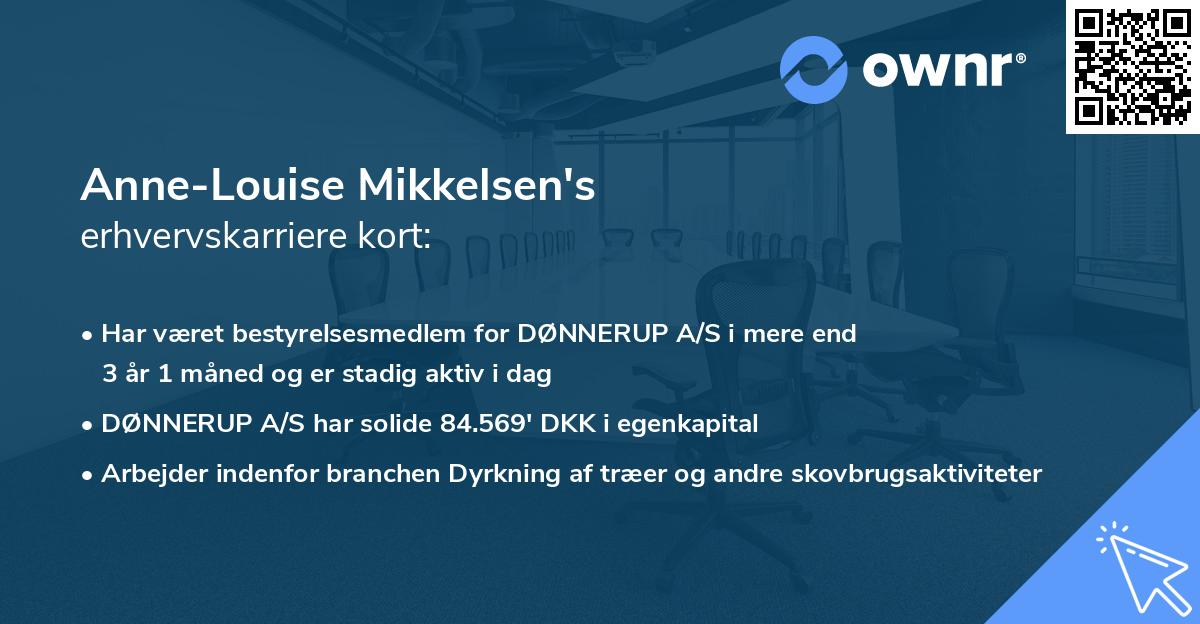 ownr®

Anne-Louise Mikkelsen's
erhvervskarriere kort:

• Har været bestyrelsesmedlem for DØNNERUP A/S i mere end 3 år 1 måned og er stadig aktiv i dag

• DØNNERUP A/S har solide 84.569' DKK i egenkapital

• Arbejder indenfor branchen Dyrkning af træer og andre skovbrugsaktiviteter